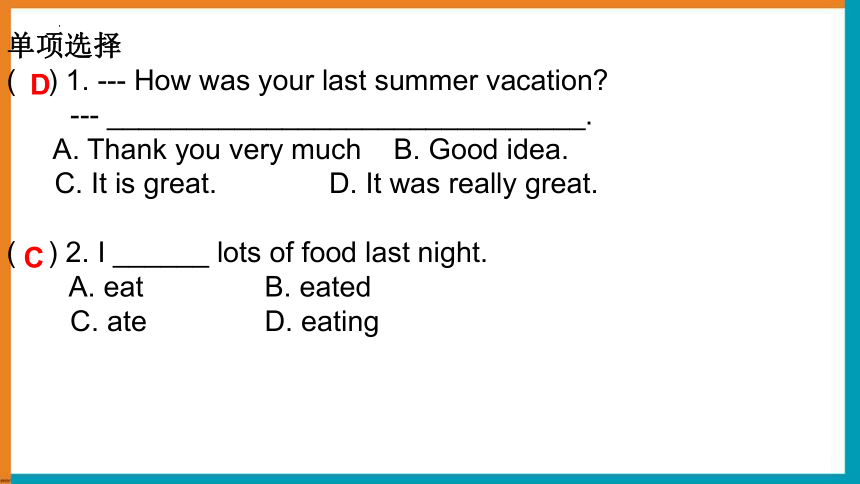 单项选择

( D ) 1. --- How was your last summer vacation?
--- ______________________________.
A. Thank you very much B. Good idea.
C. It is great. D. It was really great.

( C ) 2. I ______ lots of food last night.
A. eat B. eated
C. ate D. eating